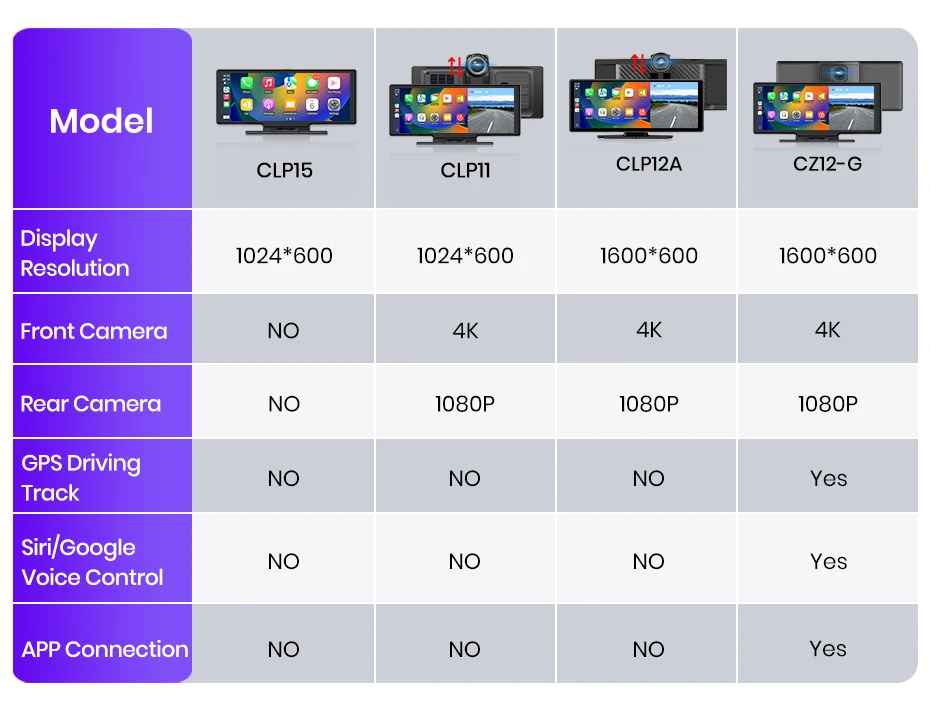 | Model | CLP15 | CLP11 | CLP12A | CZ12-G |
|---|---|---|---|---|
| Display Resolution | 1024*600 | 1024*600 | 1600*600 | 1600*600 |
| Front Camera | NO | 4K | 4K | 4K |
| Rear Camera | NO | 1080P | 1080P | 1080P |
| GPS Driving Track | NO | NO | NO | Yes |
| Siri/Google Voice Control | NO | NO | NO | Yes |
| APP Connection | NO | NO | NO | Yes |